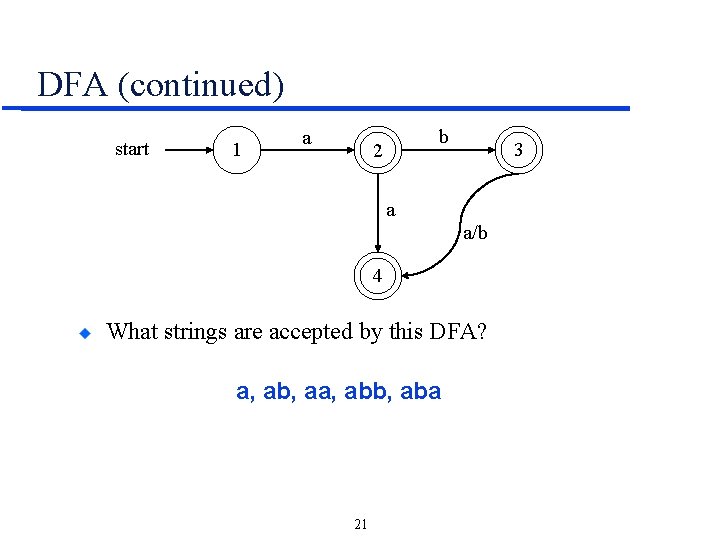 DFA (continued)

start 1 a 2 b 3 a a/b 4

What strings are accepted by this DFA?

a, ab, aa, abb, aba

21